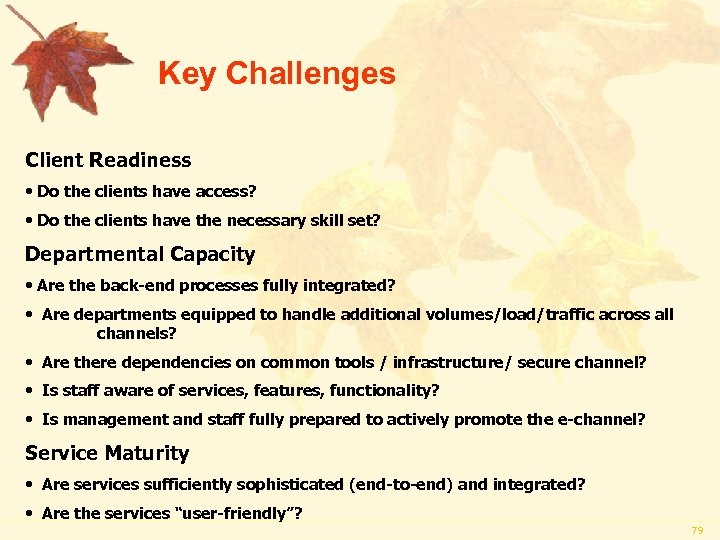 Key Challenges

Client Readiness

• Do the clients have access?

• Do the clients have the necessary skill set?

Departmental Capacity

• Are the back-end processes fully integrated?

• Are departments equipped to handle additional volumes/load/traffic across all channels?

• Are there dependencies on common tools / infrastructure/ secure channel?

• Is staff aware of services, features, functionality?

• Is management and staff fully prepared to actively promote the e-channel?

Service Maturity

• Are services sufficiently sophisticated (end-to-end) and integrated?

• Are the services "user-friendly"?

79